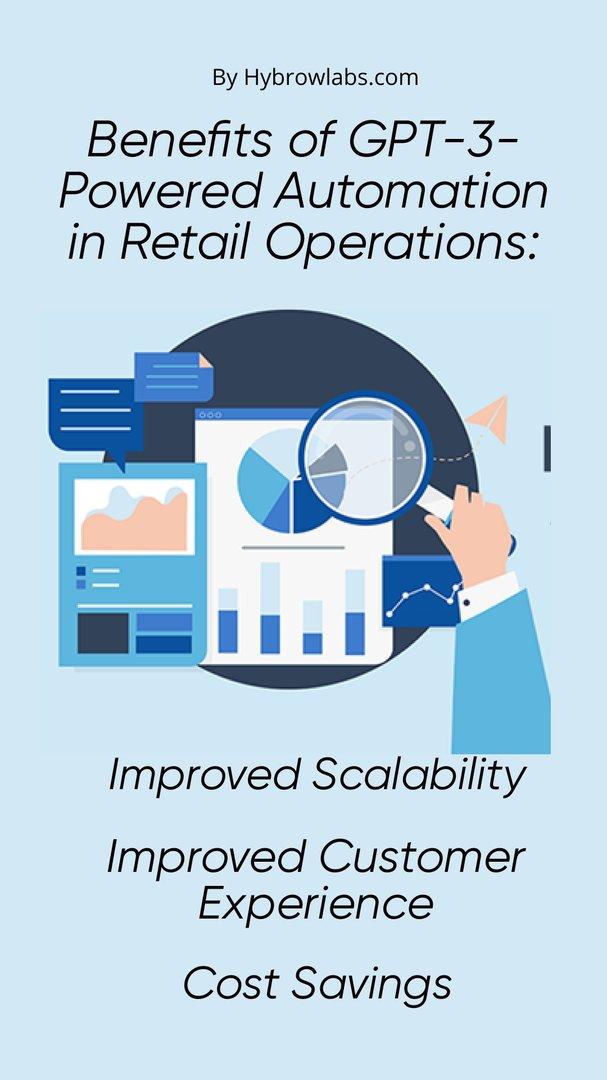 By Hybrowlabs.com

Benefits of GPT-3-Powered Automation in Retail Operations:

Improved Scalability

Improved Customer Experience

Cost Savings